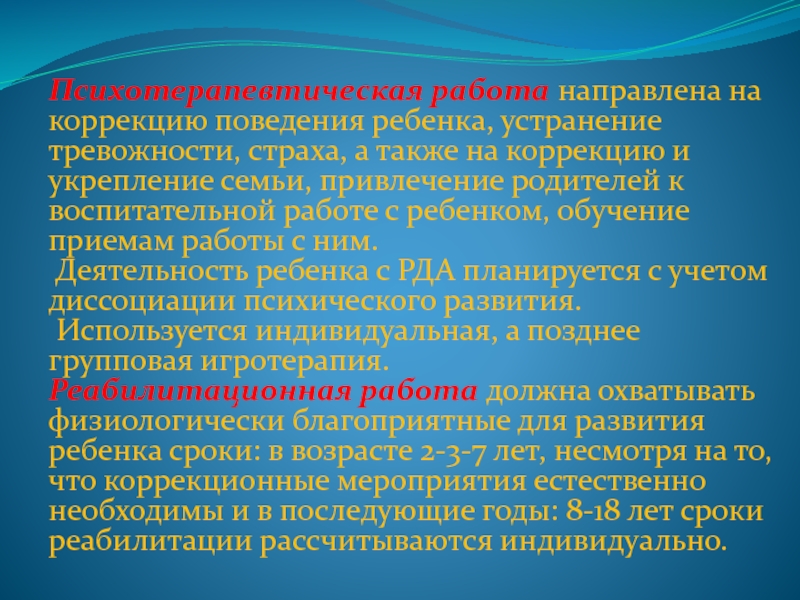 Психотерапевтическая работа направлена на коррекцию поведения ребенка, устранение тревожности, страха, а также на коррекцию и укрепление семьи, привлечение родителей к воспитательной работе с ребенком, обучение приемам работы с ним.
 Деятельность ребенка с РДА планируется с учетом диссоциации психического развития.
 Используется индивидуальная, а позднее групповая игротерапия.
Реабилитационная работа должна охватывать физиологически благоприятные для развития ребенка сроки: в возрасте 2-3-7 лет, несмотря на то, что коррекционные мероприятия естественно необходимы и в последующие годы: 8-18 лет сроки реабилитации рассчитываются индивидуально.